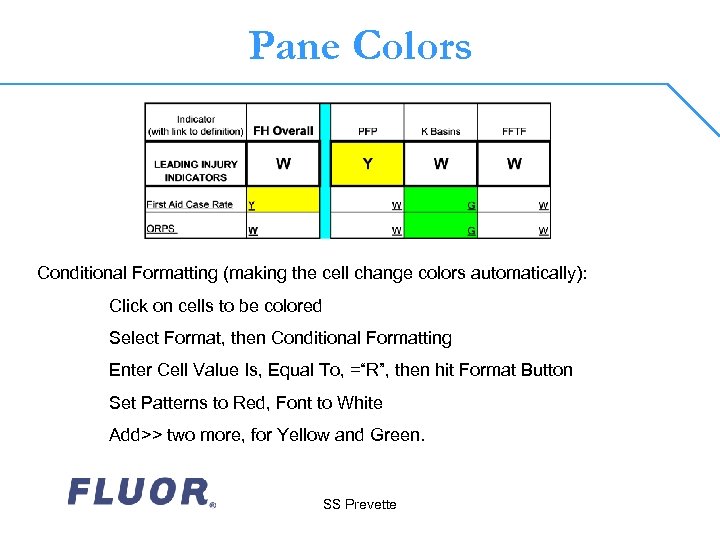 Pane Colors

| Indicator (with link to definition) | FH Overall | | PFP | K Basins | FFTF |
|---|---|---|---|---|---|
| LEADING INJURY INDICATORS | W | | Y | W | W |
| First Aid Case Rate | Y | | W | G | W |
| ORPS | W | | W | G | W |

Conditional Formatting (making the cell change colors automatically):

Click on cells to be colored

Select Format, then Conditional Formatting

Enter Cell Value Is, Equal To, ="R", then hit Format Button

Set Patterns to Red, Font to White

Add>> two more, for Yellow and Green.

FLUOR®

SS Prevette